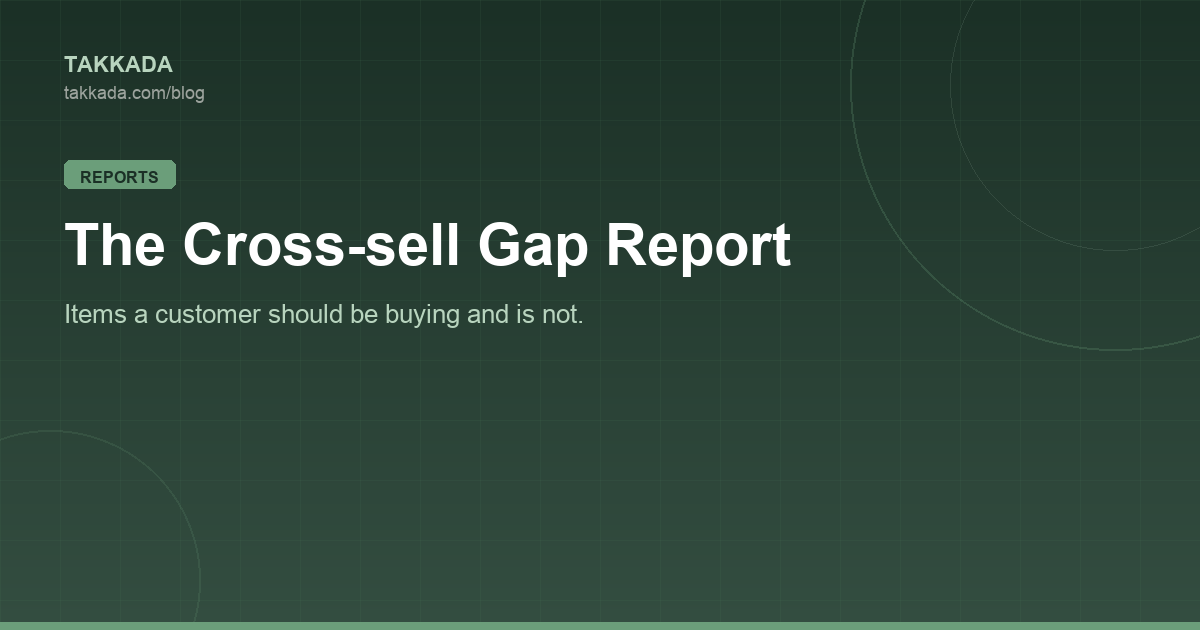 TAKKADA
takkada.com/blog

REPORTS

The Cross-sell Gap Report

Items a customer should be buying and is not.